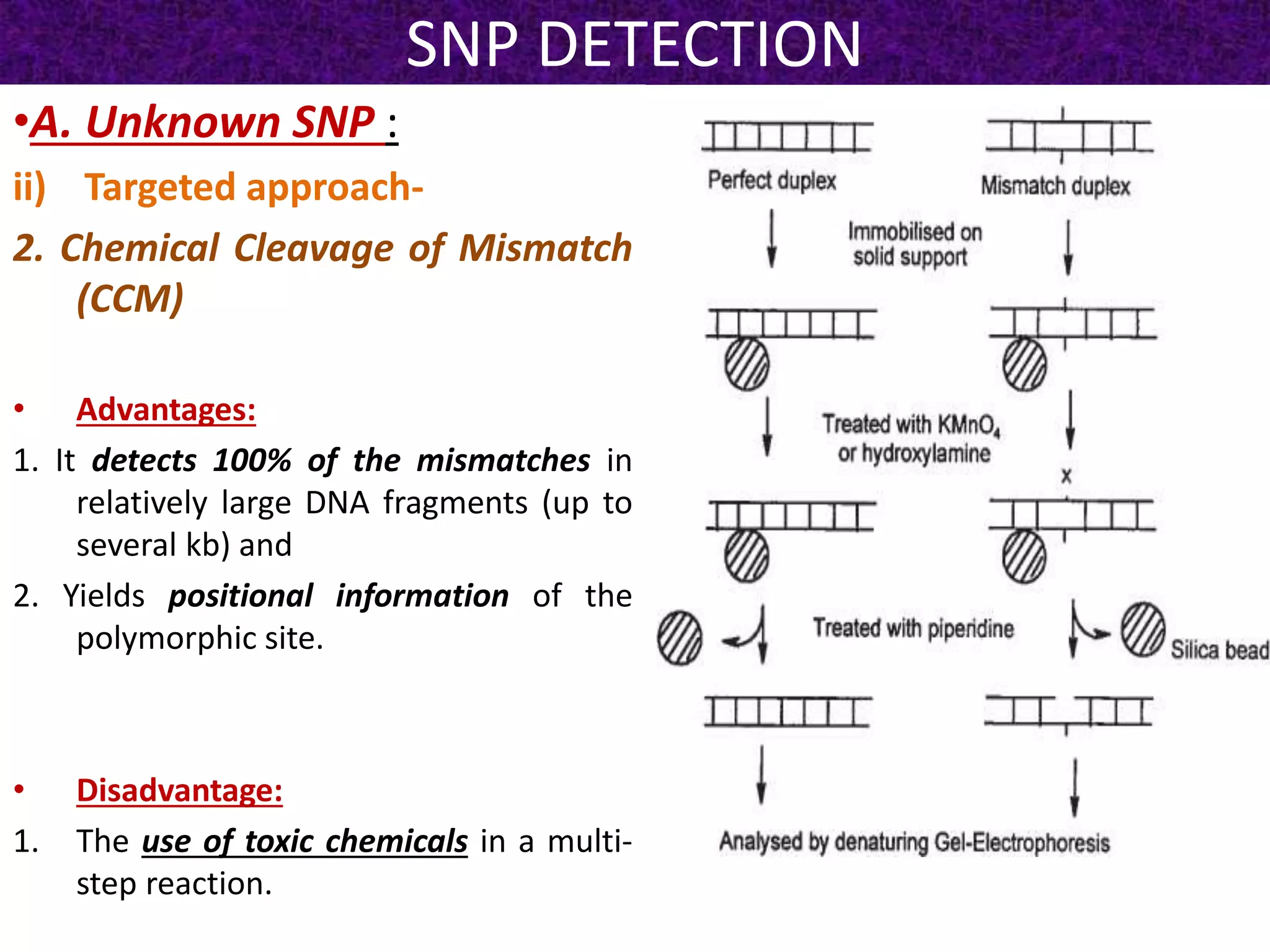 SNP DETECTION

•A. Unknown SNP :

ii) Targeted approach-

2. Chemical Cleavage of Mismatch (CCM)

• Advantages:

1. It detects 100% of the mismatches in relatively large DNA fragments (up to several kb) and

2. Yields positional information of the polymorphic site.

• Disadvantage:

1. The use of toxic chemicals in a multi-step reaction.

Perfect duplex

Mismatch duplex

Immobilised on solid support

Treated with $KMnO_4$ or hydroxylamine

x

Treated with piperidine

Silica bead

Analysed by denaturing Gel-Electrophoresis